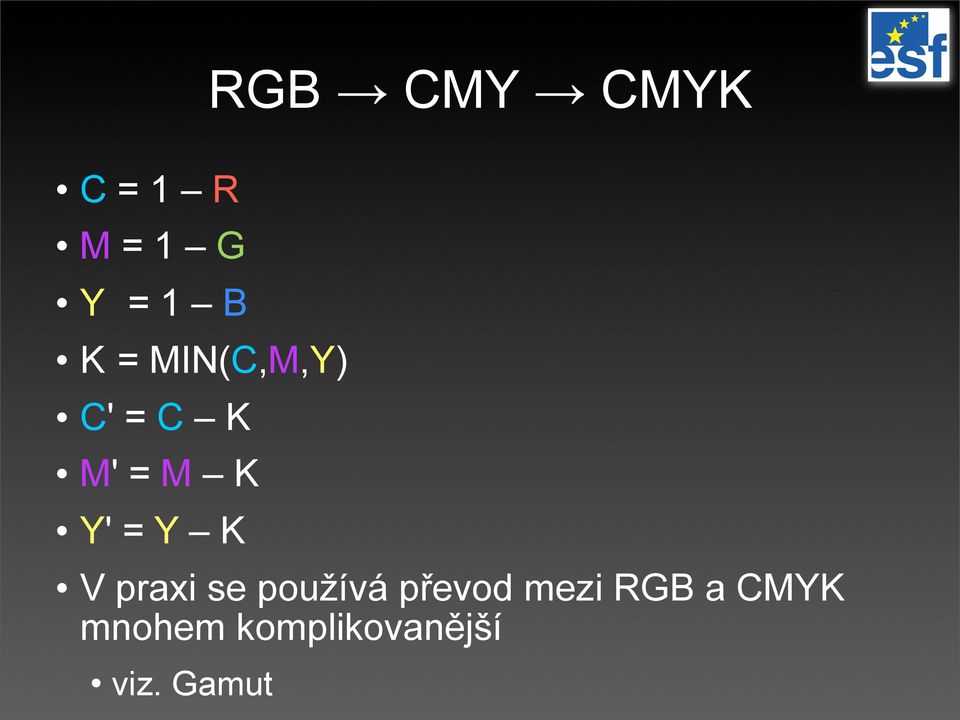 esf

RGB → CMY → CMYK

• C = 1 – R
• M = 1 – G
• Y = 1 – B
• K = MIN(C,M,Y)
• C' = C – K
• M' = M – K
• Y' = Y – K
• V praxi se používá převod mezi RGB a CMYK mnohem komplikovanější
 • viz. Gamut